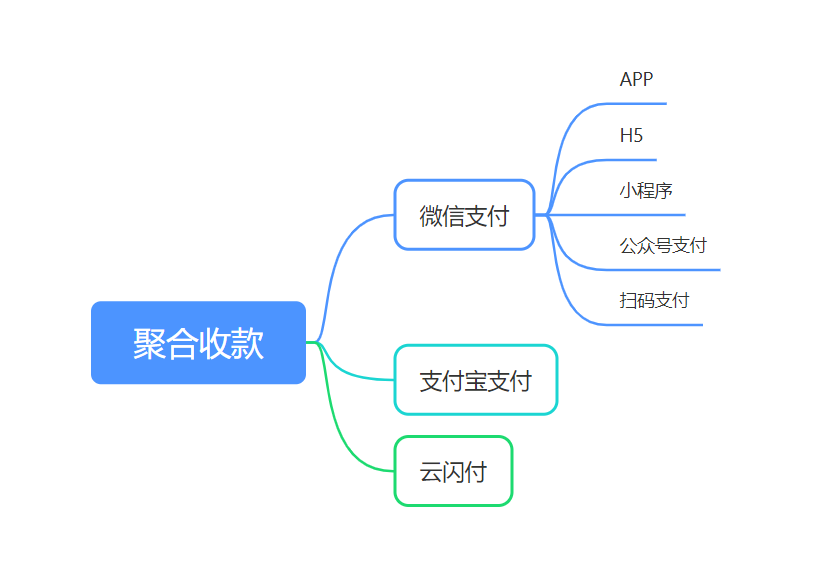 聚合收款

微信支付

APP

H5

小程序

公众号支付

扫码支付

支付宝支付

云闪付